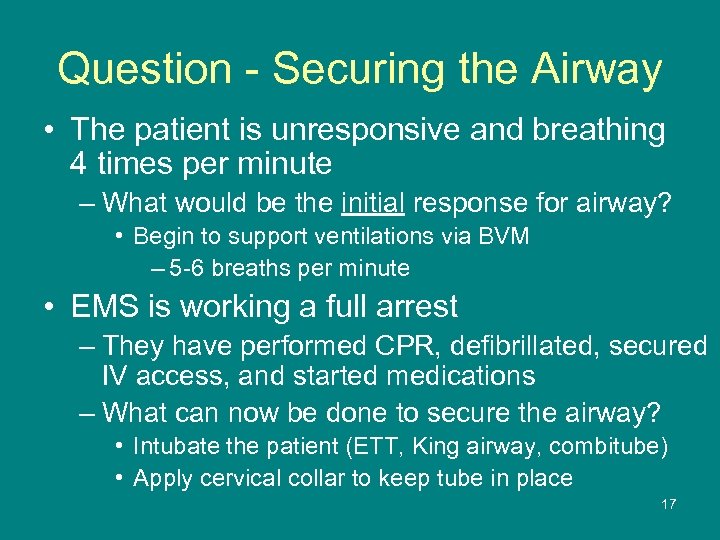 Question - Securing the Airway

• The patient is unresponsive and breathing 4 times per minute

– What would be the initial response for airway?

• Begin to support ventilations via BVM

– 5-6 breaths per minute

• EMS is working a full arrest

– They have performed CPR, defibrillated, secured IV access, and started medications

– What can now be done to secure the airway?

• Intubate the patient (ETT, King airway, combitube)

• Apply cervical collar to keep tube in place

17